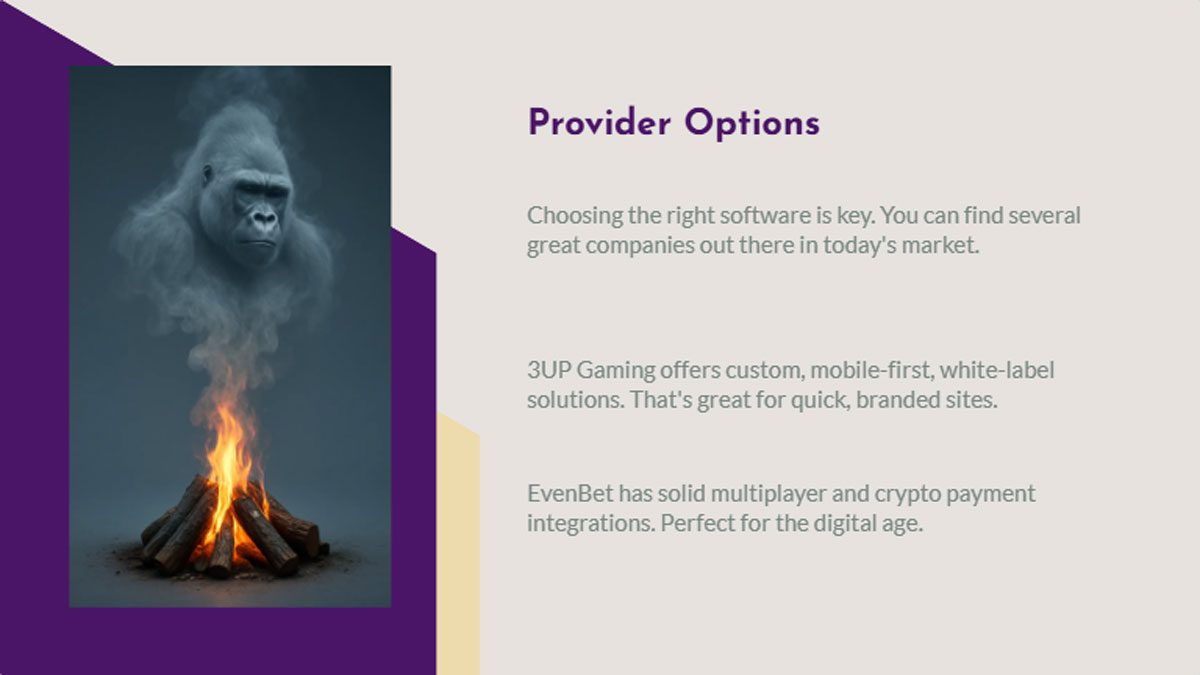 Provider Options

Choosing the right software is key. You can find several great companies out there in today's market.

3UP Gaming offers custom, mobile-first, white-label solutions. That's great for quick, branded sites.

EvenBet has solid multiplayer and crypto payment integrations. Perfect for the digital age.